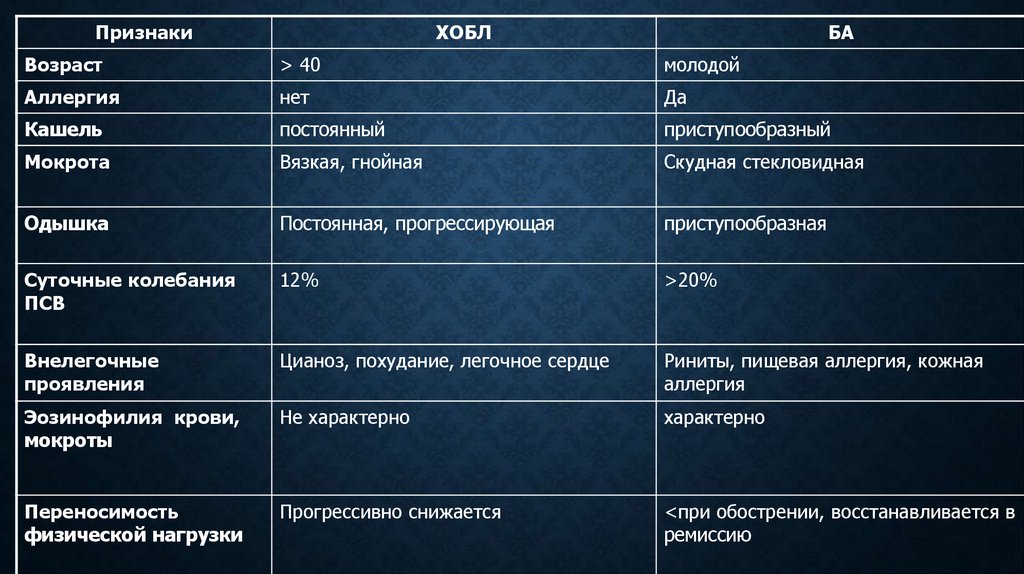 | Признаки | ХОБЛ | БА |
|---|---|---|
| Возраст | > 40 | молодой |
| Аллергия | нет | Да |
| Кашель | постоянный | приступообразный |
| Мокрота | Вязкая, гнойная | Скудная стекловидная |
| Одышка | Постоянная, прогрессирующая | приступообразная |
| Суточные колебания ПСВ | 12% | >20% |
| Внелегочные проявления | Цианоз, похудание, легочное сердце | Риниты, пищевая аллергия, кожная аллергия |
| Эозинофилия крови, мокроты | Не характерно | характерно |
| Переносимость физической нагрузки | Прогрессивно снижается | <при обострении, восстанавливается в ремиссию |